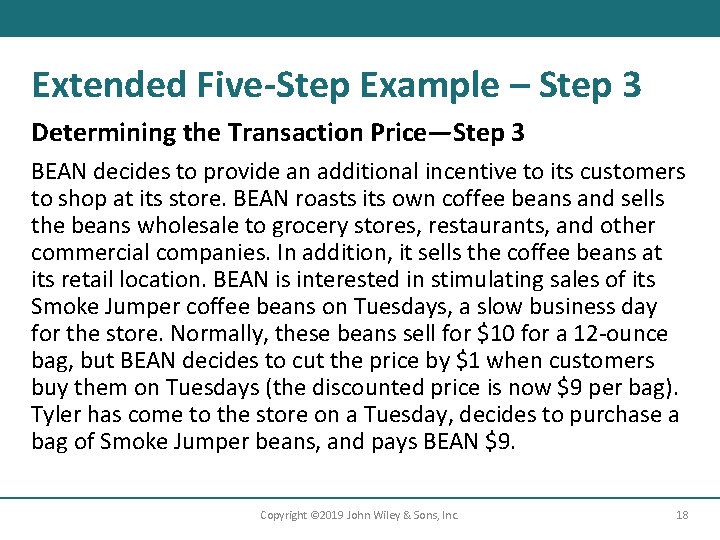 Extended Five-Step Example – Step 3

Determining the Transaction Price—Step 3

BEAN decides to provide an additional incentive to its customers to shop at its store. BEAN roasts its own coffee beans and sells the beans wholesale to grocery stores, restaurants, and other commercial companies. In addition, it sells the coffee beans at its retail location. BEAN is interested in stimulating sales of its Smoke Jumper coffee beans on Tuesdays, a slow business day for the store. Normally, these beans sell for \$10 for a 12-ounce bag, but BEAN decides to cut the price by \$1 when customers buy them on Tuesdays (the discounted price is now \$9 per bag). Tyler has come to the store on a Tuesday, decides to purchase a bag of Smoke Jumper beans, and pays BEAN \$9.

Copyright ©2019 John Wiley & Sons, Inc.

18